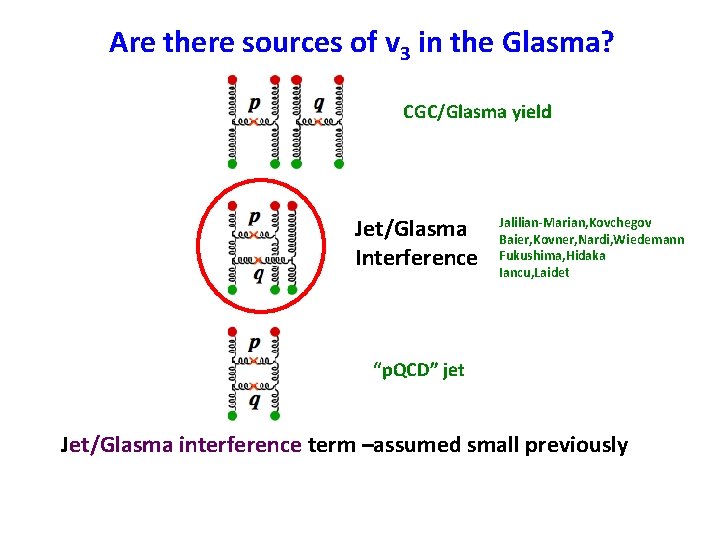 Are there sources of $v_3$ in the Glasma?

p q

CGC/Glasma yield

p
q

Jet/Glasma Interference

Jalilian-Marian,Kovchegov
Baier,Kovner,Nardi,Wiedemann
Fukushima,Hidaka
Iancu,Laidet

p
q

"pQCD" jet

Jet/Glasma interference term –assumed small previously